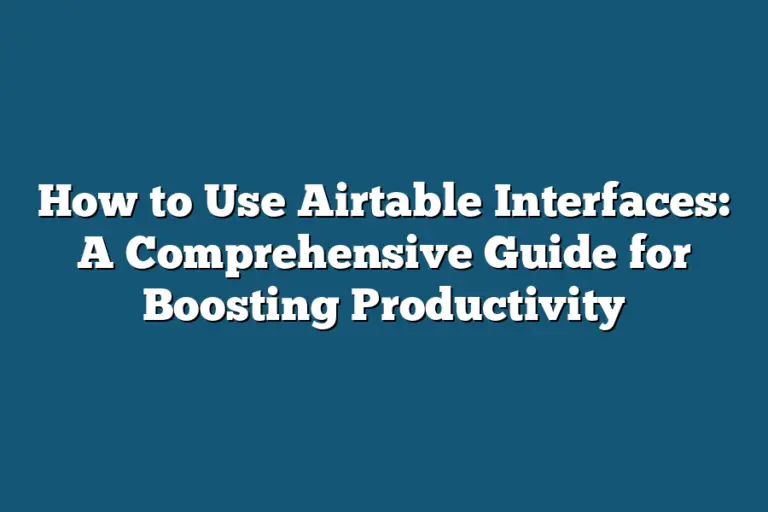 How to Use Airtable Interfaces: A Comprehensive Guide for Boosting Productivity